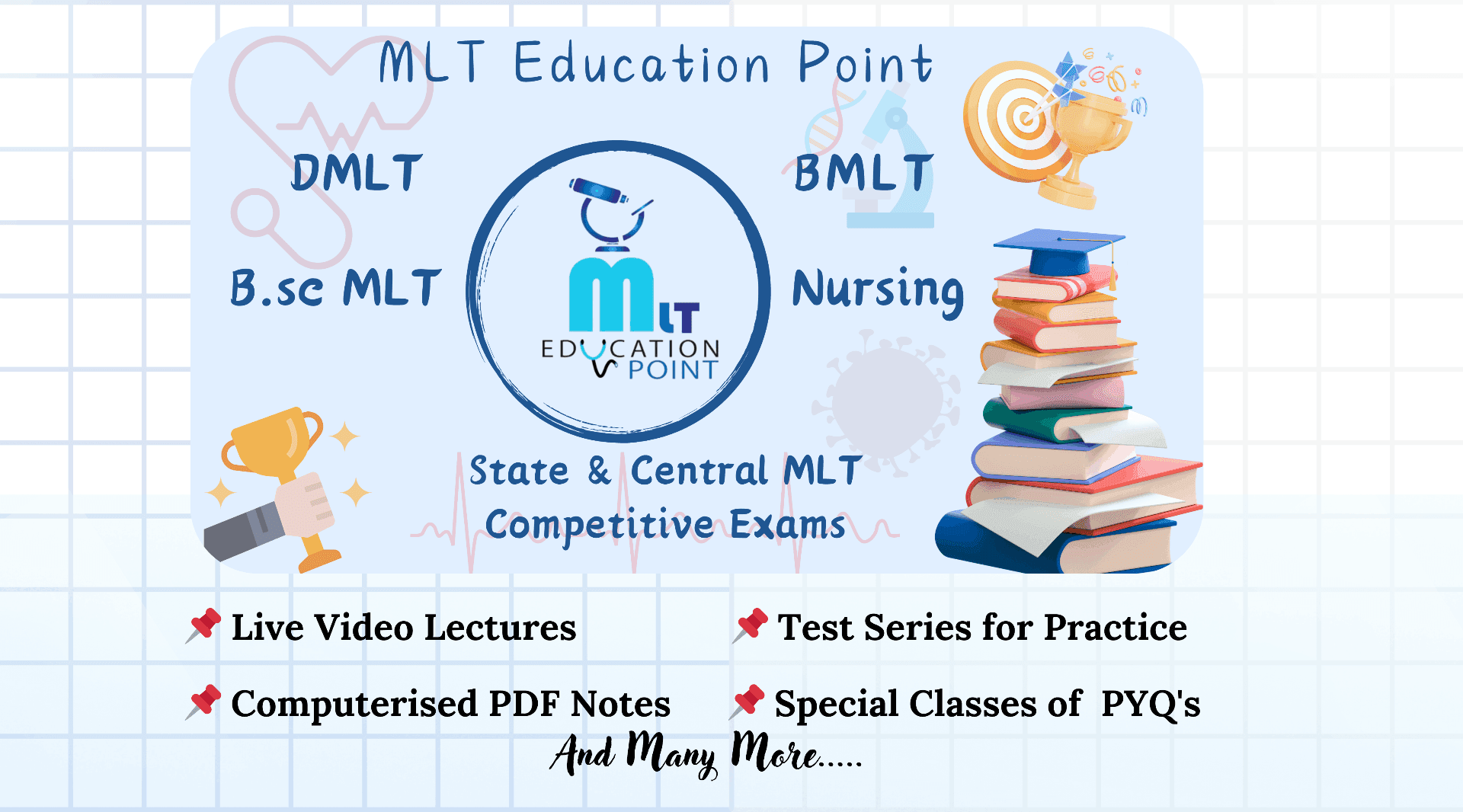 MLT Education Point

DMLT

BMLT

B.sc MLT

Nursing

MLT
EDUCATION
POINT

State & Central MLT
Competitive Exams

Live Video Lectures

Test Series for Practice

Computerised PDF Notes

Special Classes of PYQ's

And Many More.....